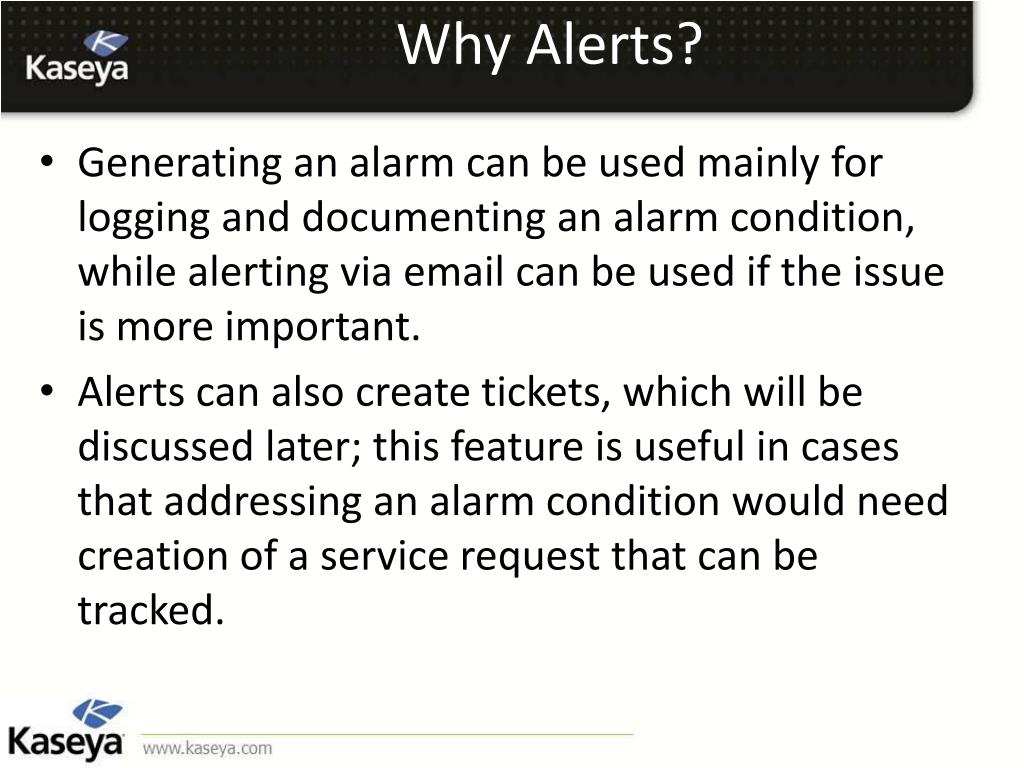 Kaseya

Why Alerts?

• Generating an alarm can be used mainly for logging and documenting an alarm condition, while alerting via email can be used if the issue is more important.

• Alerts can also create tickets, which will be discussed later; this feature is useful in cases that addressing an alarm condition would need creation of a service request that can be tracked.

Kaseya www.kaseya.com